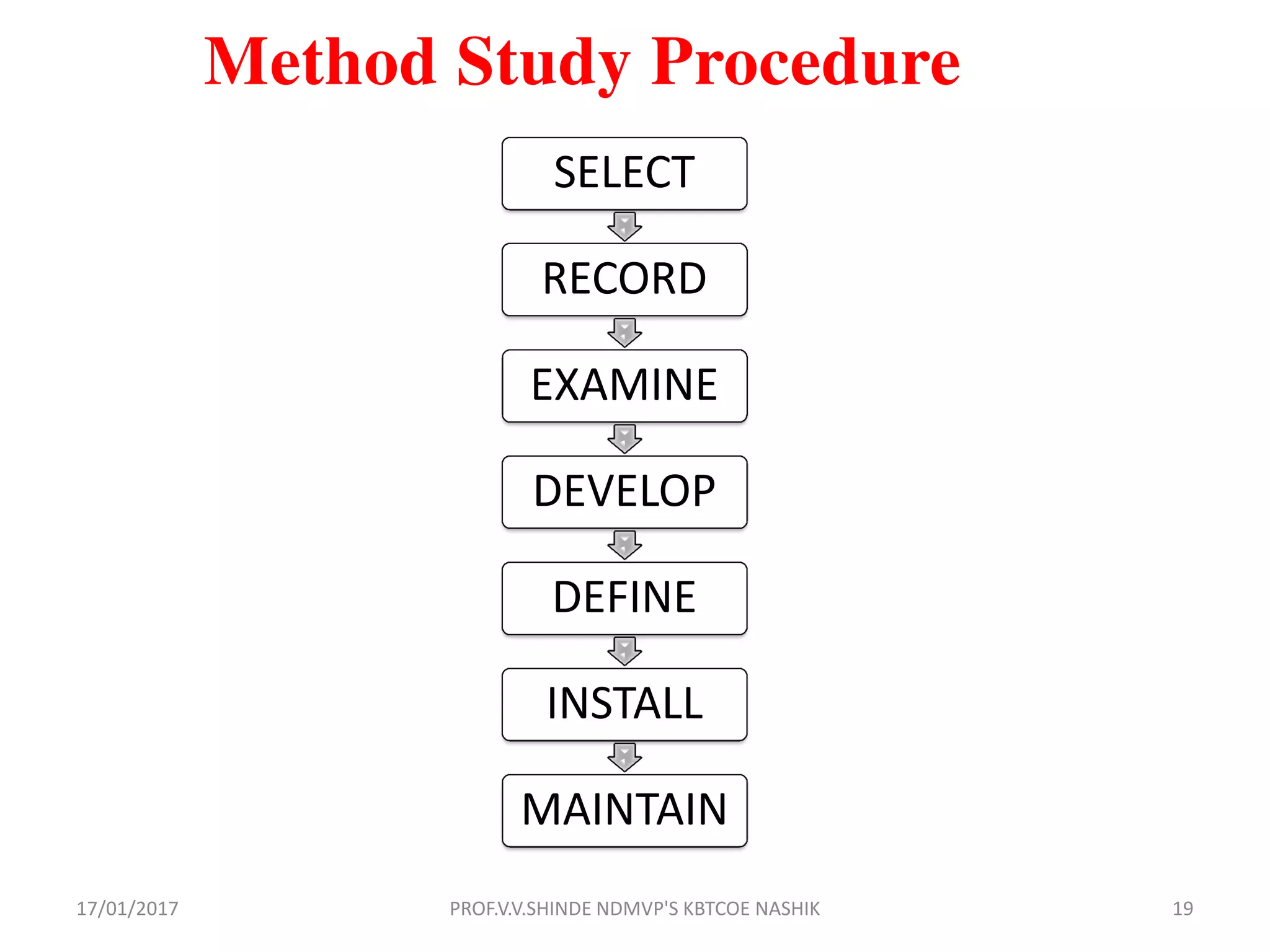 Method Study Procedure

SELECT

RECORD

EXAMINE

DEVELOP

DEFINE

INSTALL

MAINTAIN

17/01/2017

PROF.V.V.SHINDE NDMVP'S KBTCOE NASHIK

19